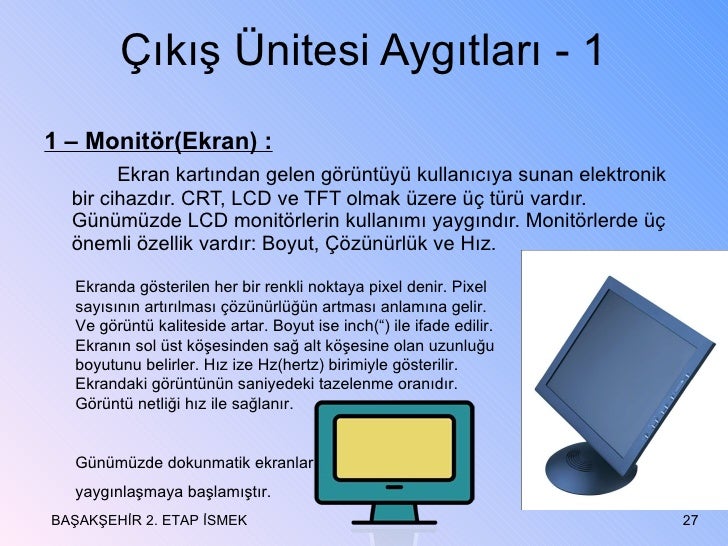 Çıkış Ünitesi Aygıtları - 1

1 – Monitör(Ekran) :

Ekran kartından gelen görüntüyü kullanıcıya sunan elektronik bir cihazdır. CRT, LCD ve TFT olmak üzere üç türü vardır. Günümüzde LCD monitörlerin kullanımı yaygındır. Monitörlerde üç önemli özellik vardır: Boyut, Çözünürlük ve Hız.

Ekranda gösterilen her bir renkli noktaya pixel denir. Pixel sayısının artırılması çözünürlüğün artması anlamına gelir. Ve görüntü kaliteside artar. Boyut ise inch(“) ile ifade edilir. Ekranın sol üst köşesinden sağ alt köşesine olan uzunluğu boyutunu belirler. Hız ize Hz(hertz) birimiyle gösterilir. Ekrandaki görüntünün saniyedeki tazelenme oranıdır. Görüntü netliği hız ile sağlanır.

Günümüzde dokunmatik ekranlar

yaygınlaşmaya başlamıştır.

BAŞAKŞEHİR 2. ETAP İSMEK

27